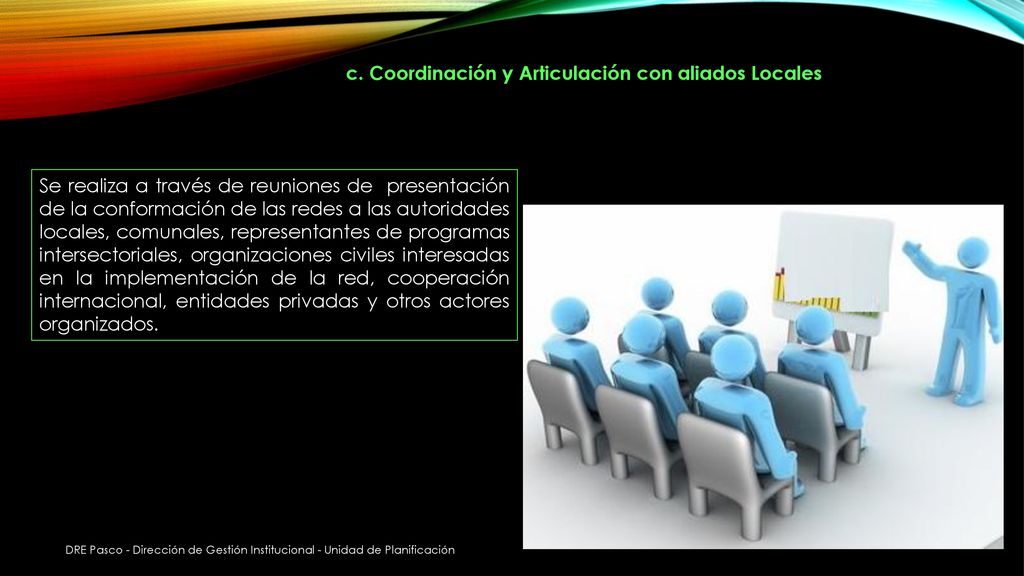 c. Coordinación y Articulación con aliados Locales

Se realiza a través de reuniones de presentación de la conformación de las redes a las autoridades locales, comunales, representantes de programas intersectoriales, organizaciones civiles interesadas en la implementación de la red, cooperación internacional, entidades privadas y otros actores organizados.

DRE Pasco - Dirección de Gestión Institucional - Unidad de Planificación